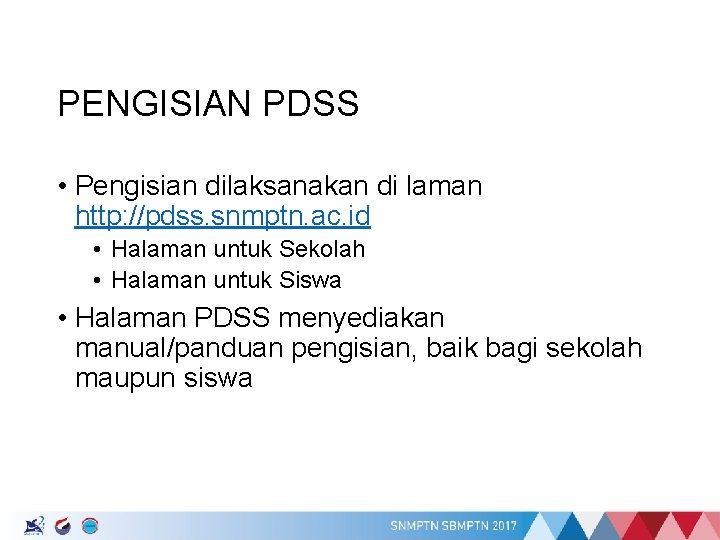 PENGISIAN PDSS

• Pengisian dilaksanakan di laman http://pdss.snmptn.ac.id
  • Halaman untuk Sekolah
  • Halaman untuk Siswa
• Halaman PDSS menyediakan manual/panduan pengisian, baik bagi sekolah maupun siswa

SNMPTN SBMPTN 2017